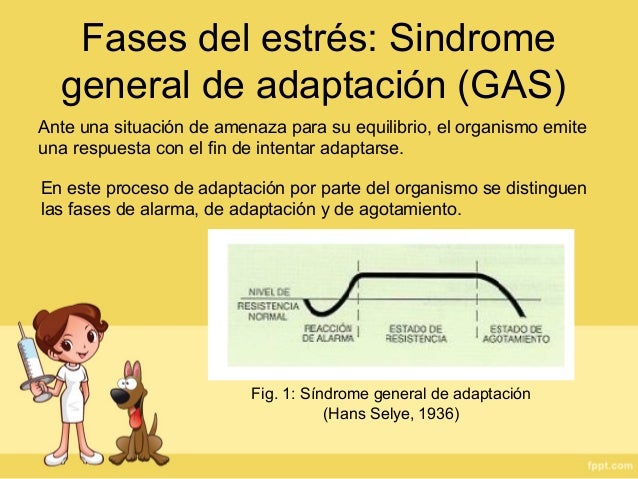 Fases del estrés: Sindrome general de adaptación (GAS)

Ante una situación de amenaza para su equilibrio, el organismo emite una respuesta con el fin de intentar adaptarse.

En este proceso de adaptación por parte del organismo se distinguen las fases de alarma, de adaptación y de agotamiento.

NIVEL DE RESISTENCIA NORMAL

REACCIÓN DE ALARMA

ESTADO DE RESISTENCIA

ESTADO DE AGOTAMIENTO

Fig. 1: Síndrome general de adaptación (Hans Selye, 1936)

fppt.com